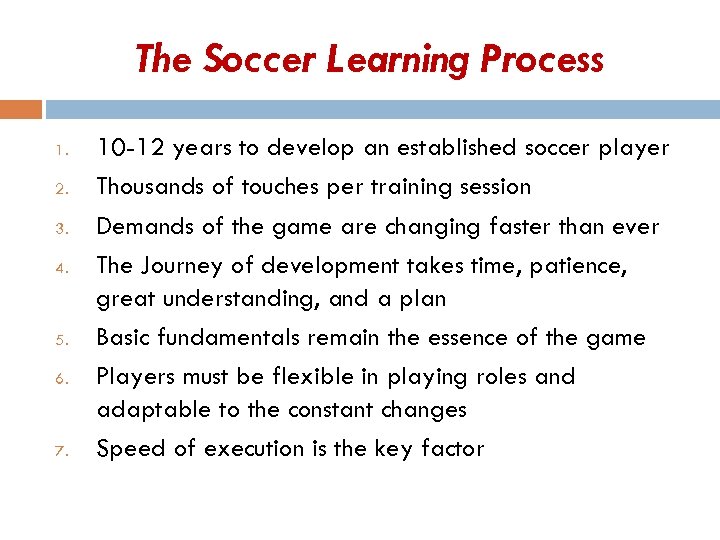 The Soccer Learning Process

1. 10-12 years to develop an established soccer player
2. Thousands of touches per training session
3. Demands of the game are changing faster than ever
4. The Journey of development takes time, patience, great understanding, and a plan
5. Basic fundamentals remain the essence of the game
6. Players must be flexible in playing roles and adaptable to the constant changes
7. Speed of execution is the key factor